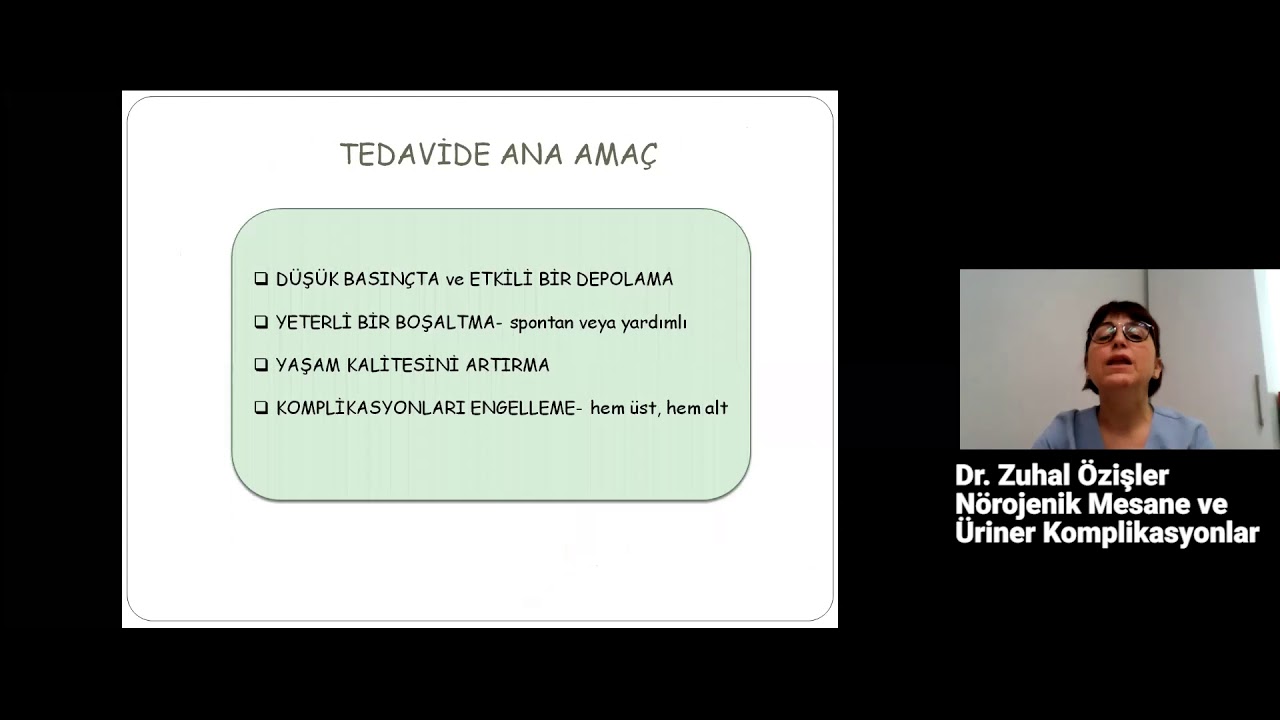 TEDAVİDE ANA AMAÇ

❑ DÜŞÜK BASINÇTA ve ETKİLİ BİR DEPOLAMA

❑ YETERLİ BİR BOŞALTMA- spontan veya yardımlı

❑ YAŞAM KALİTESİNİ ARTIRMA

❑ KOMPLİKASYONLARI ENGELLEME- hem üst, hem alt

Dr. Zuhal Özişler
Nörojenik Mesane ve Üriner Komplikasyonlar